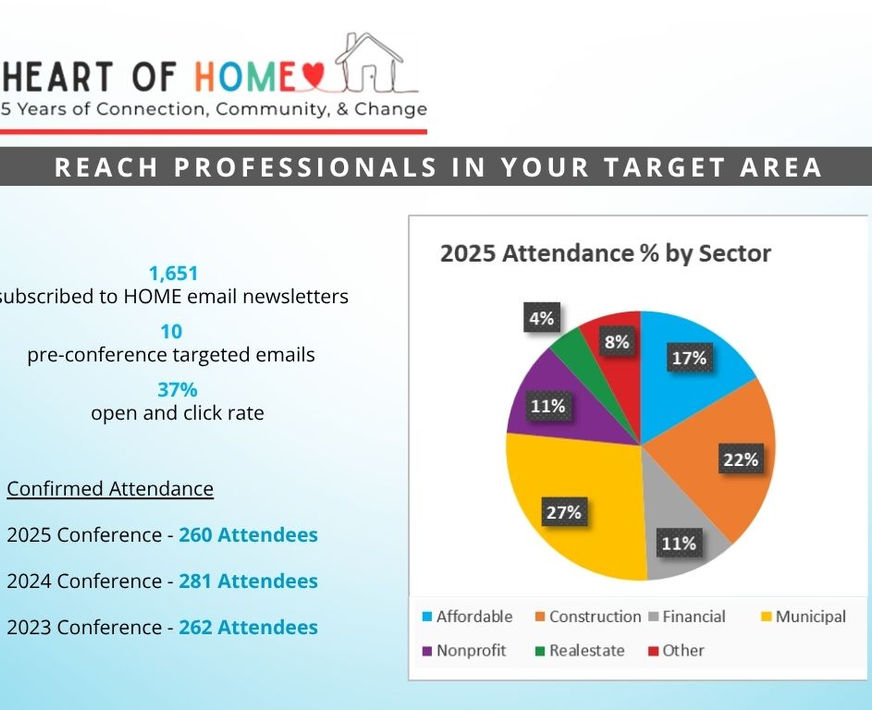 HEART OF HOME
5 Years of Connection, Community, & Change

REACH PROFESSIONALS IN YOUR TARGET AREA

1,651
subscribed to HOME email newsletters

10
pre-conference targeted emails

37%
open and click rate

Confirmed Attendance

2025 Conference - 260 Attendees

2024 Conference - 281 Attendees

2023 Conference - 262 Attendees

2025 Attendance % by Sector

17%
22%
11%
27%
11%
4%
8%

Affordable
Construction
Financial
Municipal
Nonprofit
Realestate
Other